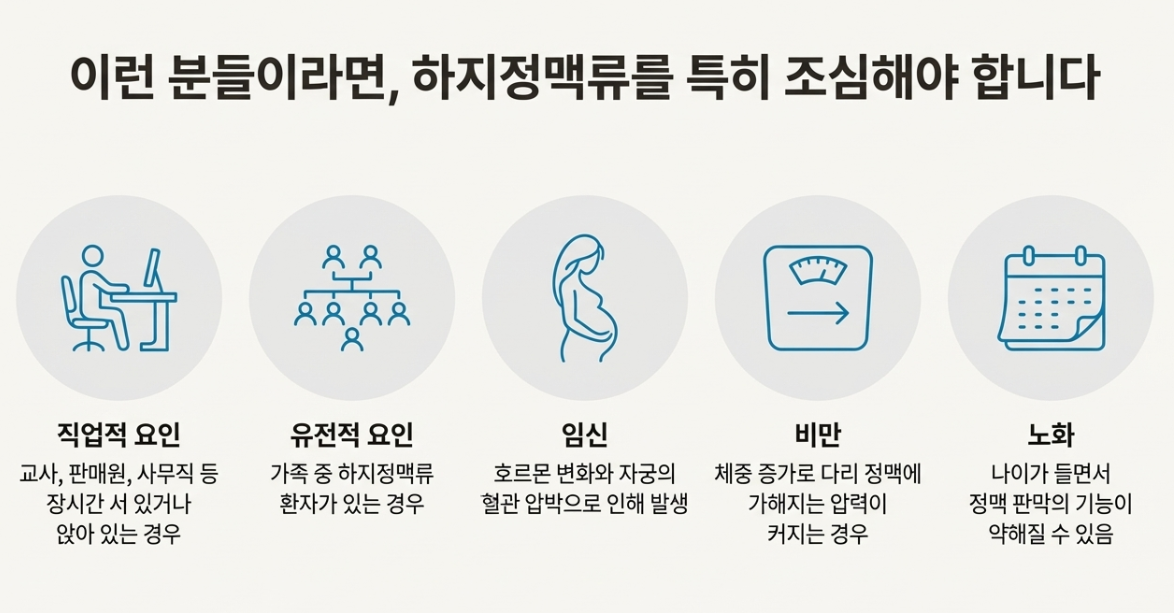 이런 분들이라면, 하지정맥류를 특히 조심해야 합니다

직업적 요인
교사, 판매원, 사무직 등 장시간 서 있거나 앉아 있는 경우

유전적 요인
가족 중 하지정맥류 환자가 있는 경우

임신
호르몬 변화와 자궁의 혈관 압박으로 인해 발생

비만
체중 증가로 다리 정맥에 가해지는 압력이 커지는 경우

노화
나이가 들면서 정맥 판막의 기능이 약해질 수 있음